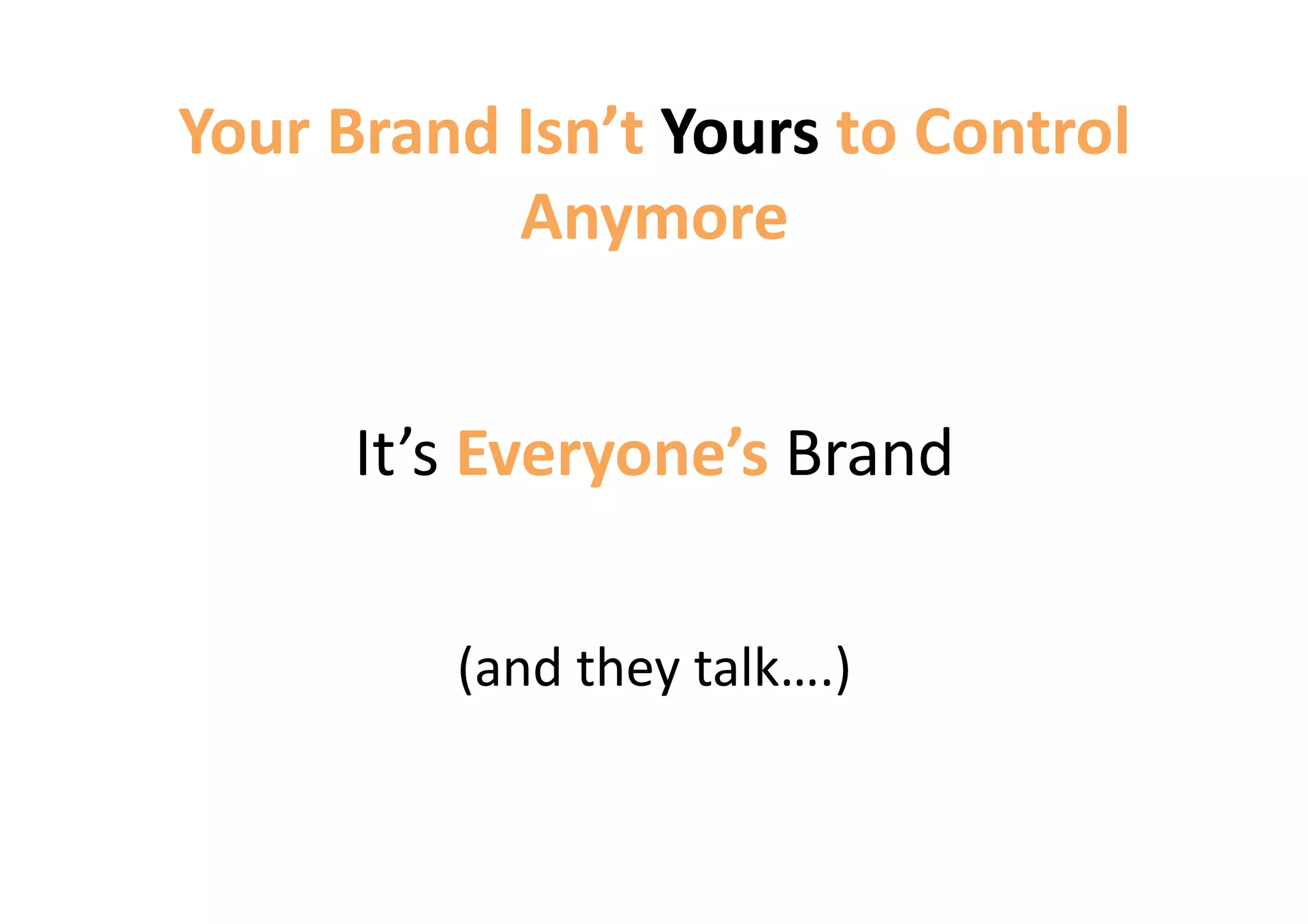 Your Brand Isn’t Yours to Control Anymore

It’s Everyone’s Brand

(and they talk….)